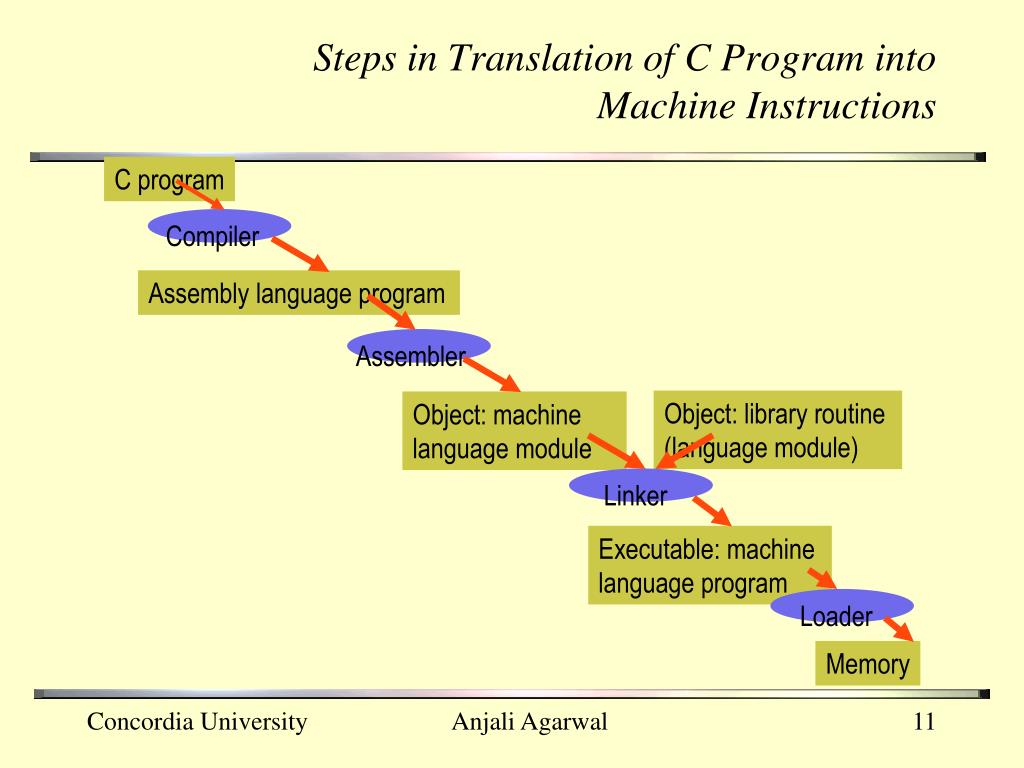 Steps in Translation of C Program into Machine Instructions

C program

Compiler

Assembly language program

Assembler

Object: machine language module

Object: library routine (language module)

Linker

Executable: machine language program

Loader

Memory

Concordia University

Anjali Agarwal

11